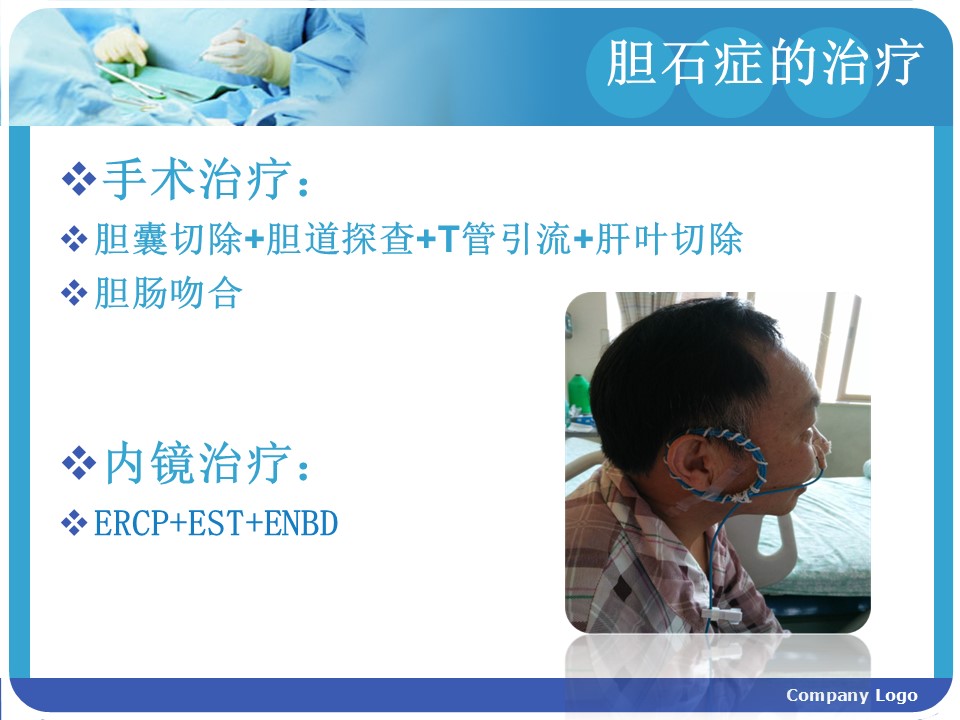 胆石症的治疗

❖手术治疗：

❖胆囊切除+胆道探查+T管引流+肝叶切除

❖胆肠吻合

❖内镜治疗：

❖ERCP+EST+ENBD

Company Logo